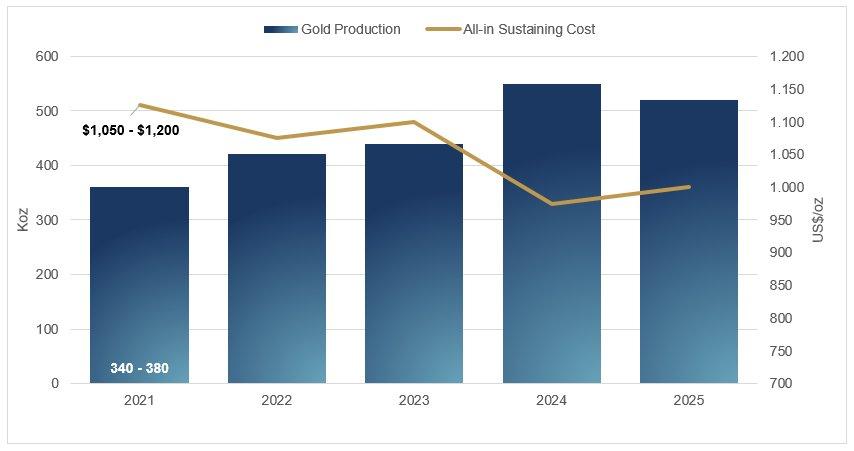 Gold Production
All-in Sustaining Cost

600
500
400
300
200
100
0

Koz

1.200
1.150
1.100
1.050
1.000
950
900
850
800
750
700

US$/oz

$1,050 - $1,200

340 - 380

2021
2022
2023
2024
2025